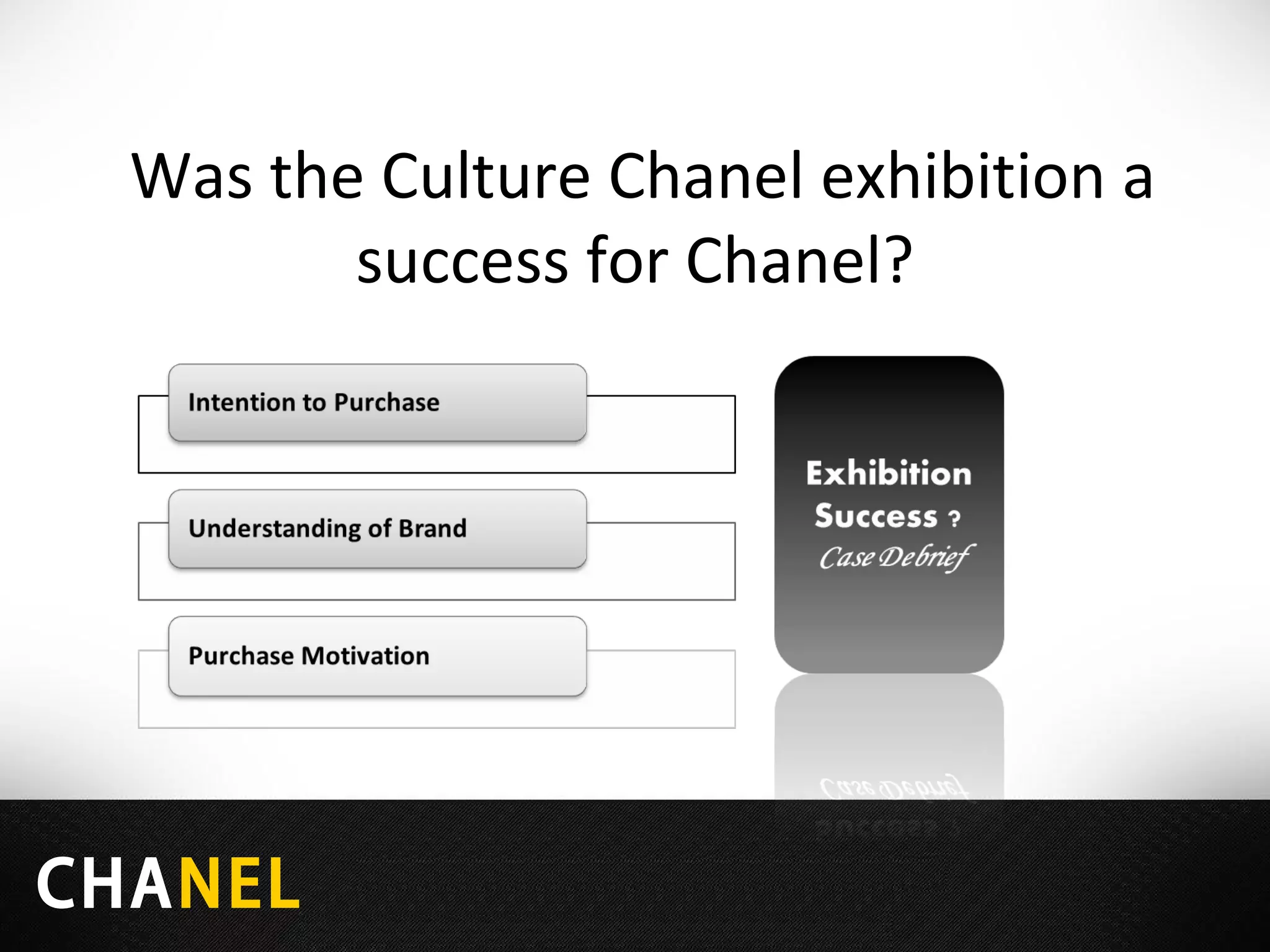 Was the Culture Chanel exhibition a success for Chanel?

Intention to Purchase

Understanding of Brand

Purchase Motivation

Exhibition Success ?
Case Debrief

CHANEL